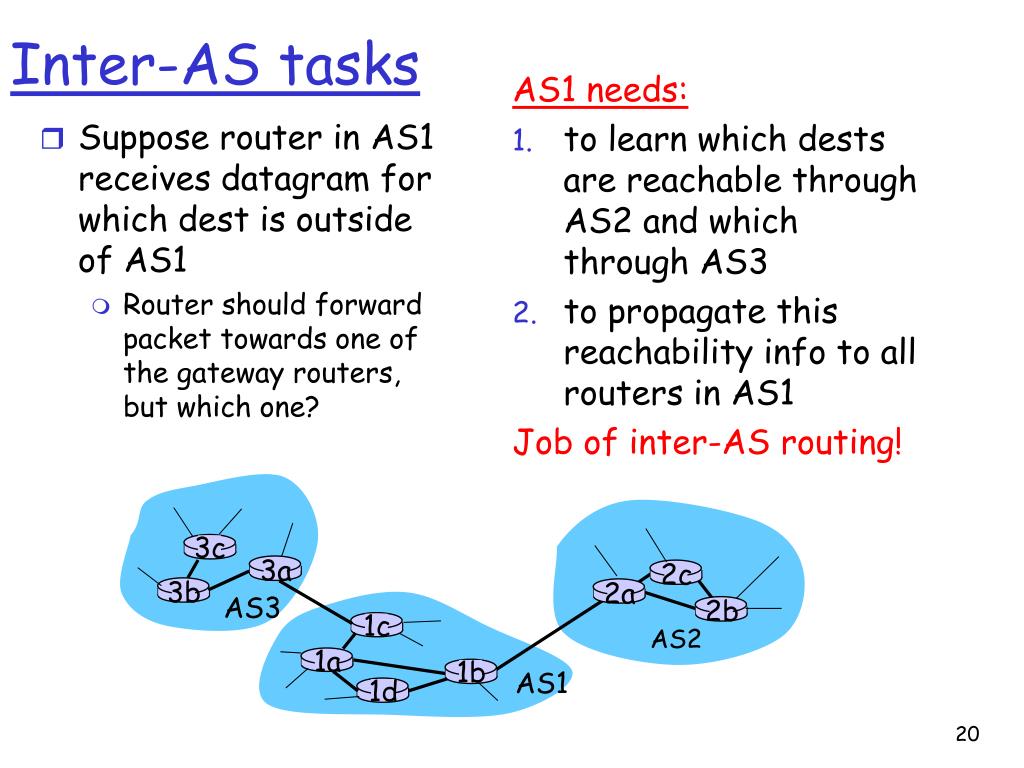 Inter-AS tasks

Suppose router in AS1 receives datagram for which dest is outside of AS1

Router should forward packet towards one of the gateway routers, but which one?

AS1 needs:

1. to learn which dests are reachable through AS2 and which through AS3
2. to propagate this reachability info to all routers in AS1

Job of inter-AS routing!

3c
3a
3b
AS3
1c
1a
1d
1b
AS1
2a
2c
2b
AS2

20